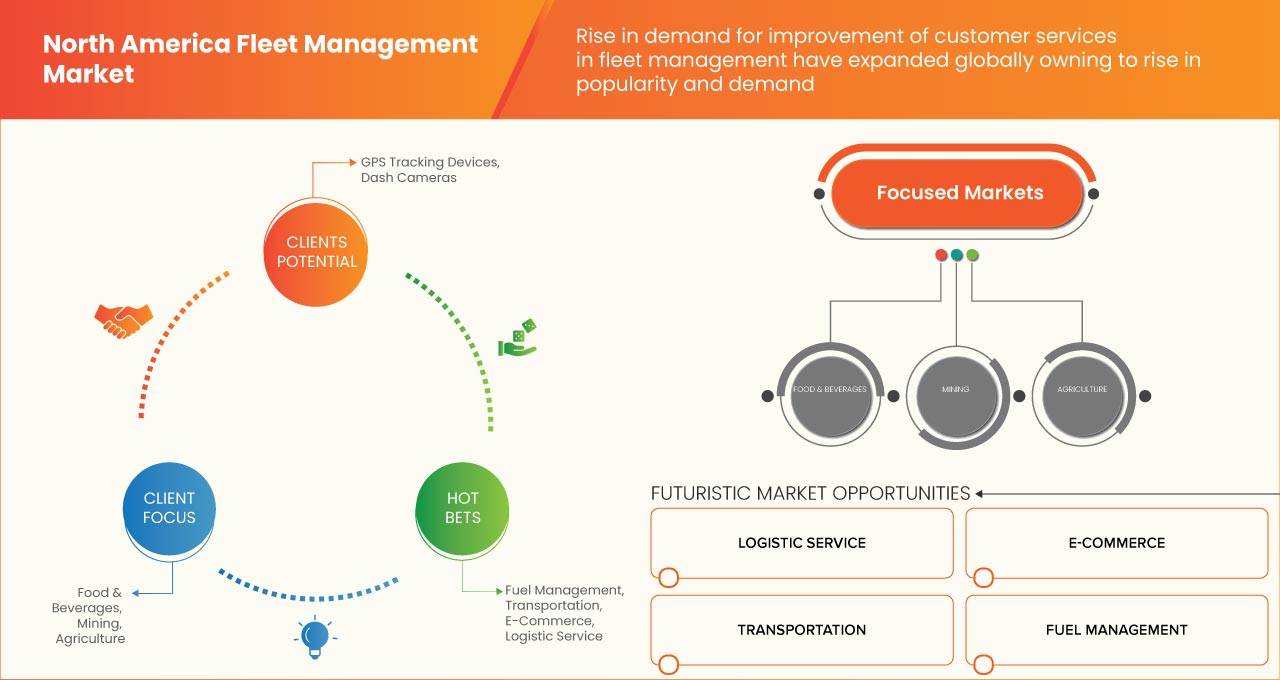 North America Fleet Management Market

Rise in demand for improvement of customer services in fleet management have expanded globally owning to rise in popularity and demand

GPS Tracking Devices, Dash Cameras

CLIENTS POTENTIAL

CLIENT FOCUS

HOT BETS

Food & Beverages, Mining, Agriculture

Fuel Management, Transportation, E-Commerce, Logistic Service

Focused Markets

FOOD & BEVERAGES

MINING

AGRICULTURE

FUTURISTIC MARKET OPPORTUNITIES

LOGISTIC SERVICE

E-COMMERCE

TRANSPORTATION

FUEL MANAGEMENT